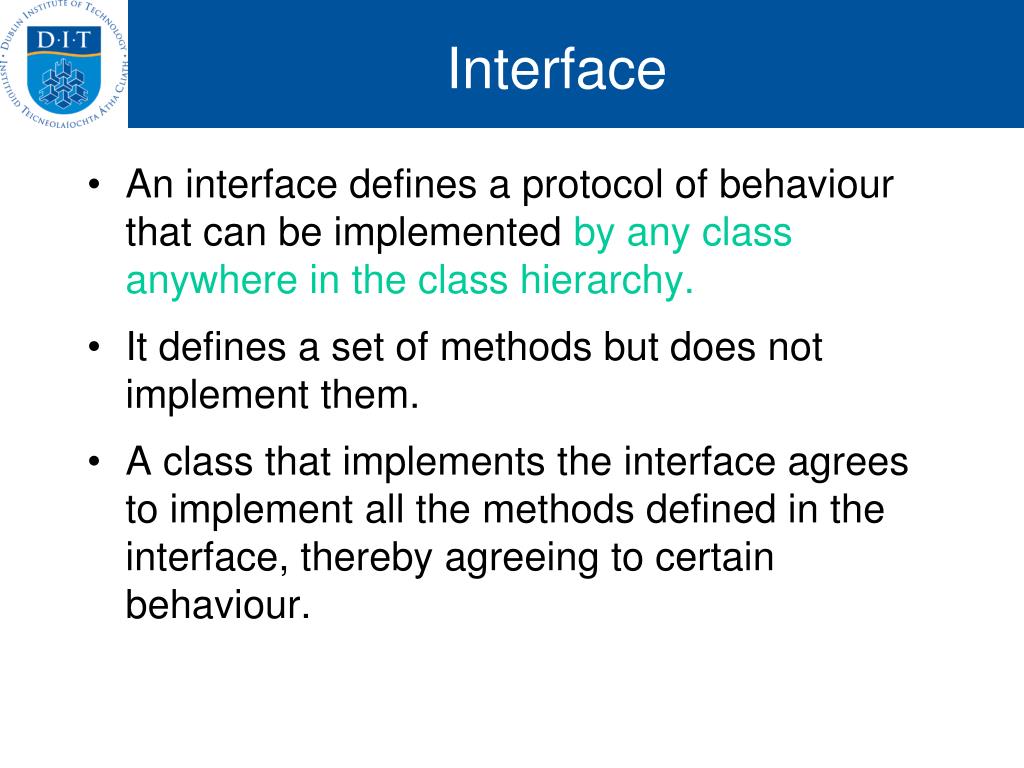 DUBLIN INSTITUTE OF TECHNOLOGY
D·I·T
INSTITIÚID TEICNEOLAÍOCHTA ÁTHA CLIATH

Interface

• An interface defines a protocol of behaviour that can be implemented by any class anywhere in the class hierarchy.

• It defines a set of methods but does not implement them.

• A class that implements the interface agrees to implement all the methods defined in the interface, thereby agreeing to certain behaviour.